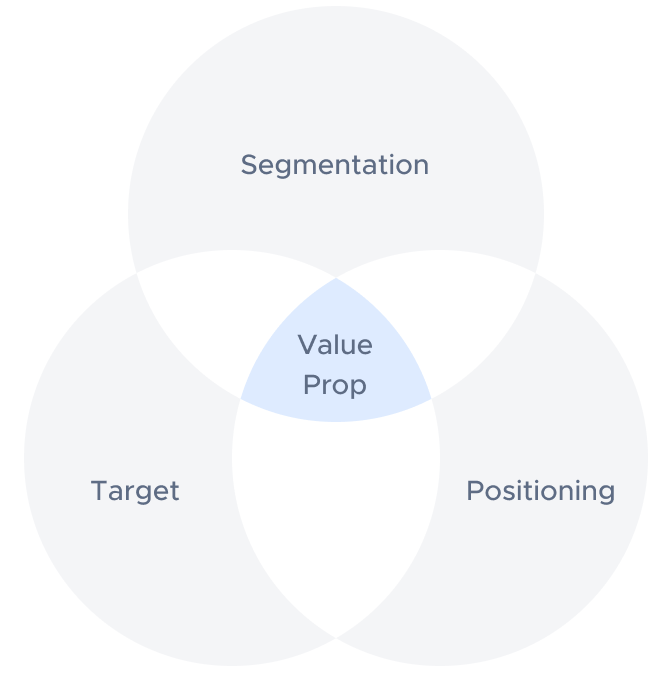 Segmentation

Value Prop

Target

Positioning